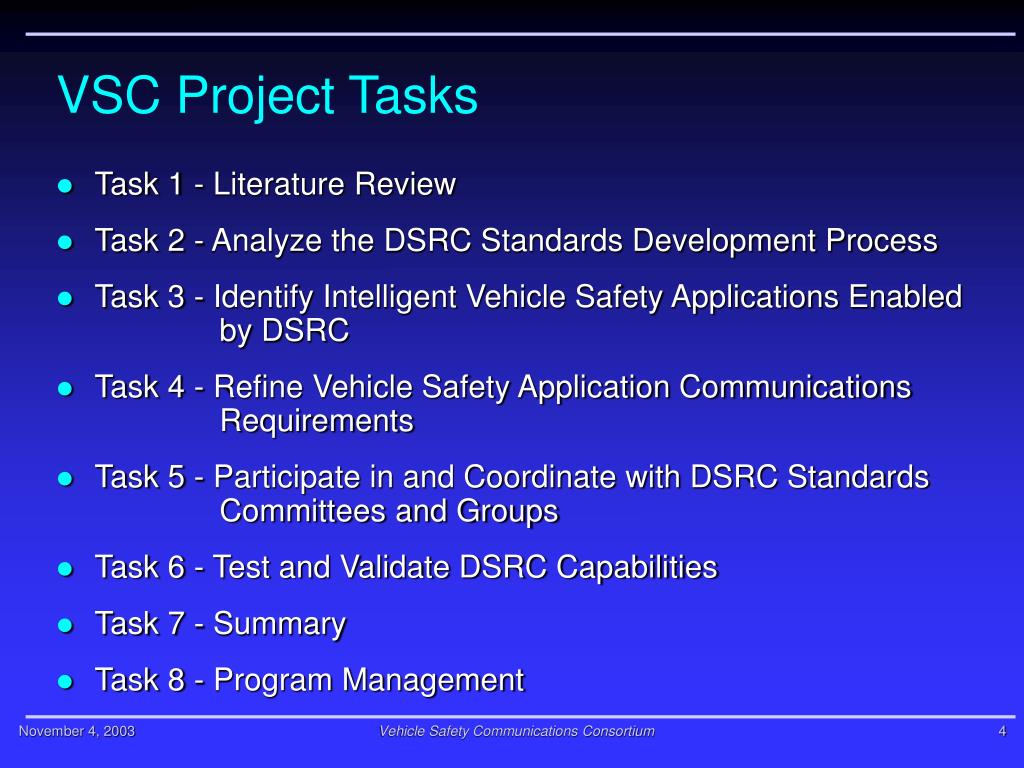 VSC Project Tasks

- Task 1 - Literature Review
- Task 2 - Analyze the DSRC Standards Development Process
- Task 3 - Identify Intelligent Vehicle Safety Applications Enabled by DSRC
- Task 4 - Refine Vehicle Safety Application Communications Requirements
- Task 5 - Participate in and Coordinate with DSRC Standards Committees and Groups
- Task 6 - Test and Validate DSRC Capabilities
- Task 7 - Summary
- Task 8 - Program Management

November 4, 2003

Vehicle Safety Communications Consortium

4